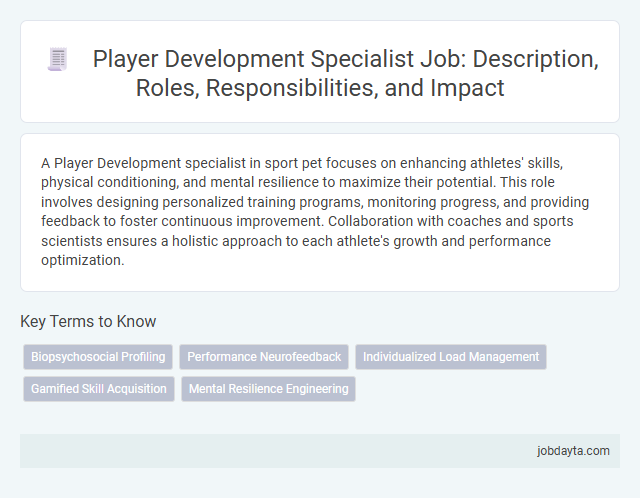 Player Development Specialist Job: Description, Roles, Responsibilities, and Impact

A Player Development specialist in sport pet focuses on enhancing athletes' skills, physical conditioning, and mental resilience to maximize their potential. This role involves designing personalized training programs, monitoring progress, and providing feedback to foster continuous improvement. Collaboration with coaches and sports scientists ensures a holistic approach to each athlete's growth and performance optimization.

Key Terms to Know

Biopsychosocial Profiling

Performance Neurofeedback

Individualized Load Management

Gamified Skill Acquisition

Mental Resilience Engineering

jobdayta.com